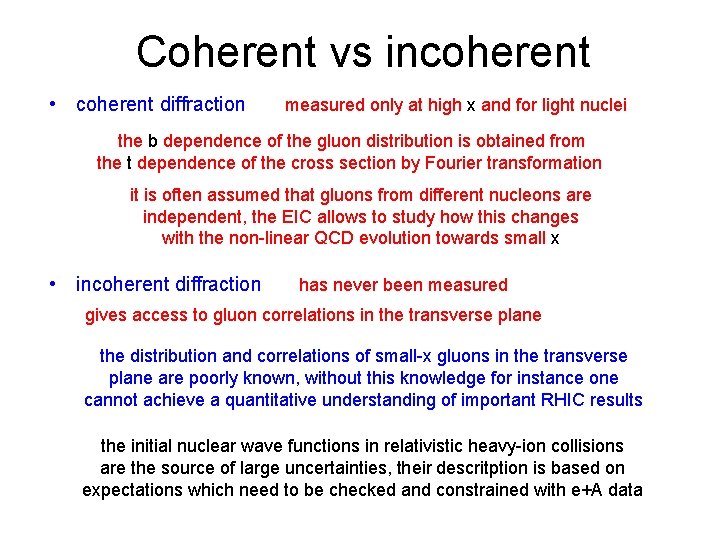 Coherent vs incoherent

• coherent diffraction measured only at high x and for light nuclei

the b dependence of the gluon distribution is obtained from the t dependence of the cross section by Fourier transformation

it is often assumed that gluons from different nucleons are independent, the EIC allows to study how this changes with the non-linear QCD evolution towards small x

• incoherent diffraction has never been measured

gives access to gluon correlations in the transverse plane

the distribution and correlations of small-x gluons in the transverse plane are poorly known, without this knowledge for instance one cannot achieve a quantitative understanding of important RHIC results

the initial nuclear wave functions in relativistic heavy-ion collisions are the source of large uncertainties, their descritption is based on expectations which need to be checked and constrained with e+A data